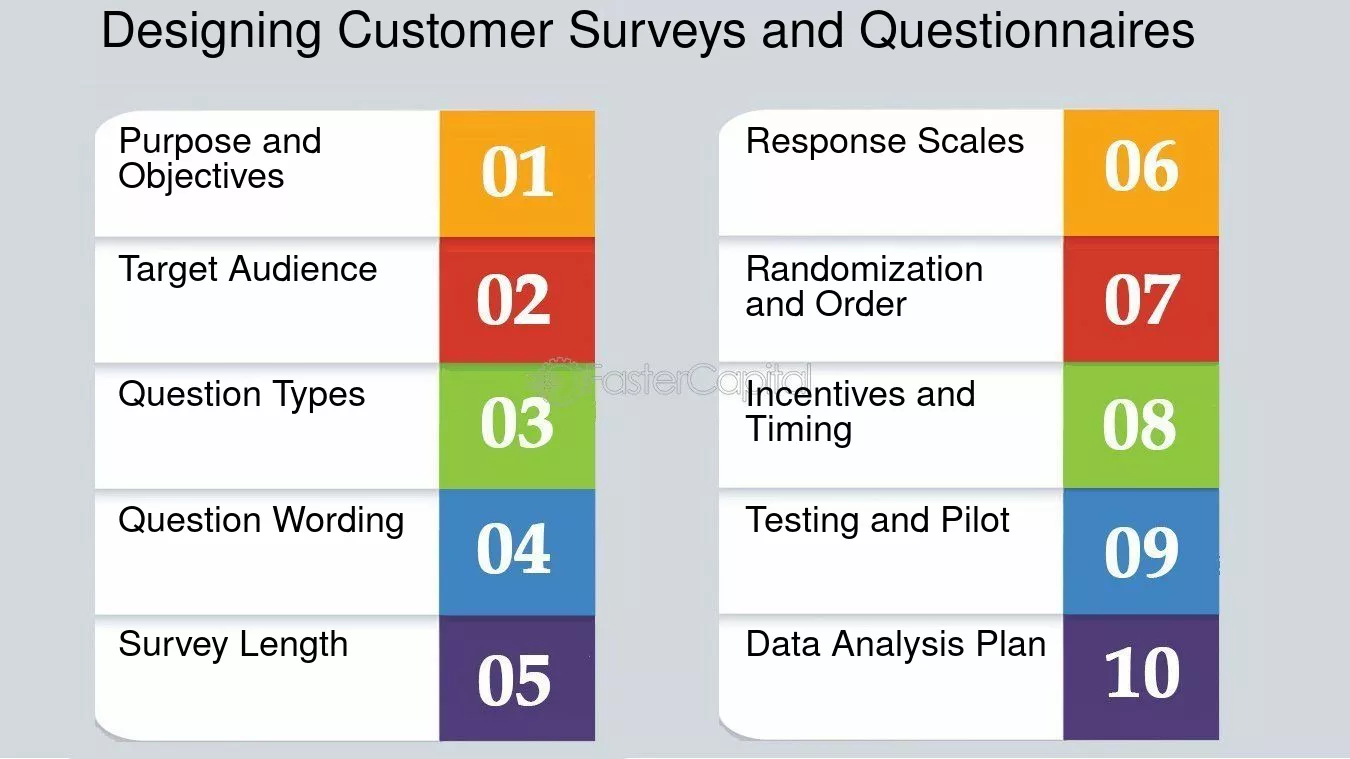 Designing Customer Surveys and Questionnaires

Purpose and Objectives 01

Target Audience 02

Question Types 03

Question Wording 04

Survey Length 05

Response Scales 06

Randomization and Order 07

Incentives and Timing 08

Testing and Pilot 09

Data Analysis Plan 10

FasterCapital